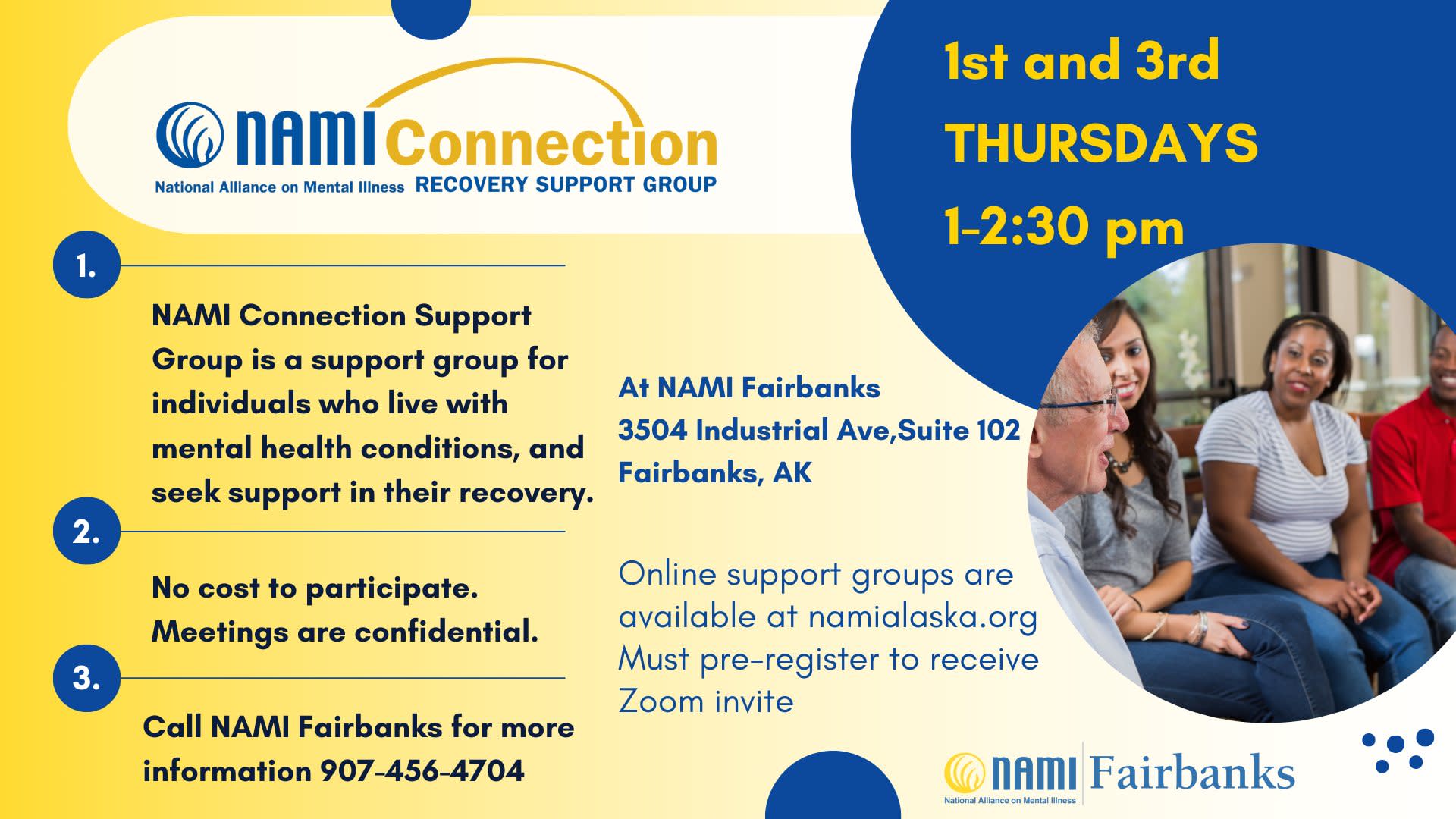 NAMI Connection
National Alliance on Mental Illness RECOVERY SUPPORT GROUP

1st and 3rd THURSDAYS 1-2:30 pm

1.

NAMI Connection Support Group is a support group for individuals who live with mental health conditions, and seek support in their recovery.

2.

No cost to participate. Meetings are confidential.

3.

Call NAMI Fairbanks for more information 907-456-4704

At NAMI Fairbanks
3504 Industrial Ave,Suite 102
Fairbanks, AK

Online support groups are available at namialaska.org Must pre-register to receive Zoom invite

NAMI Fairbanks
National Alliance on Mental Illness